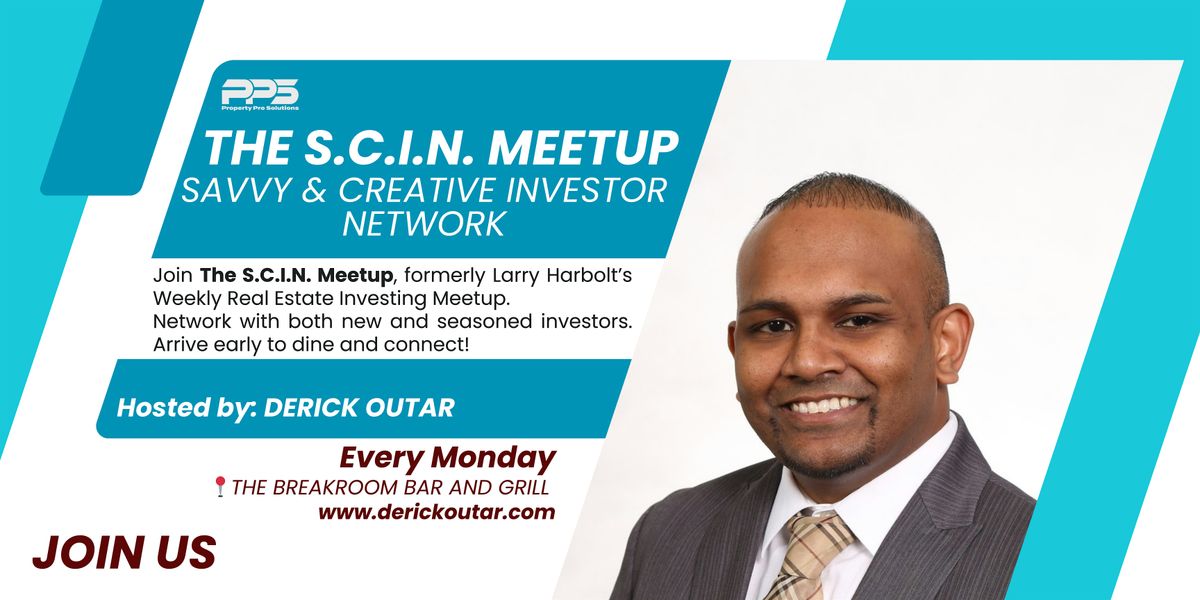 PPS
Property Pro Solutions

THE S.C.I.N. MEETUP
SAVVY & CREATIVE INVESTOR NETWORK

Join The S.C.I.N. Meetup, formerly Larry Harbolt's Weekly Real Estate Investing Meetup.
Network with both new and seasoned investors. Arrive early to dine and connect!

Hosted by: DERICK OUTAR

Every Monday
THE BREAKROOM BAR AND GRILL
www.derickoutar.com

JOIN US